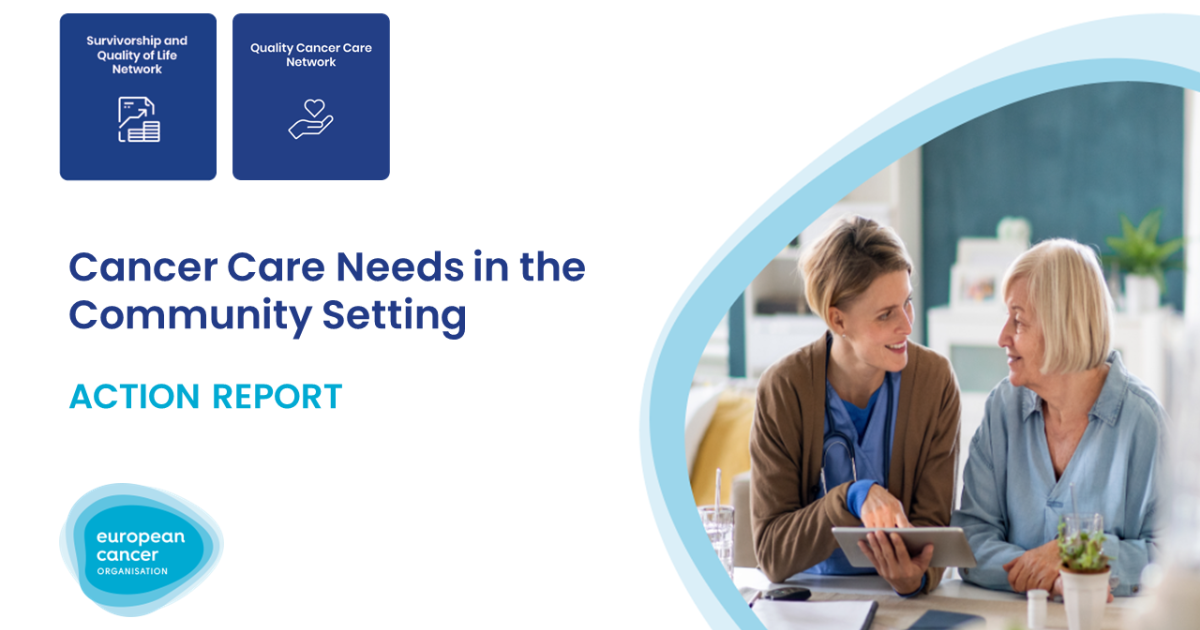 Survivorship and Quality of Life Network

Quality Cancer Care Network

Cancer Care Needs in the Community Setting

ACTION REPORT

european cancer ORGANISATION